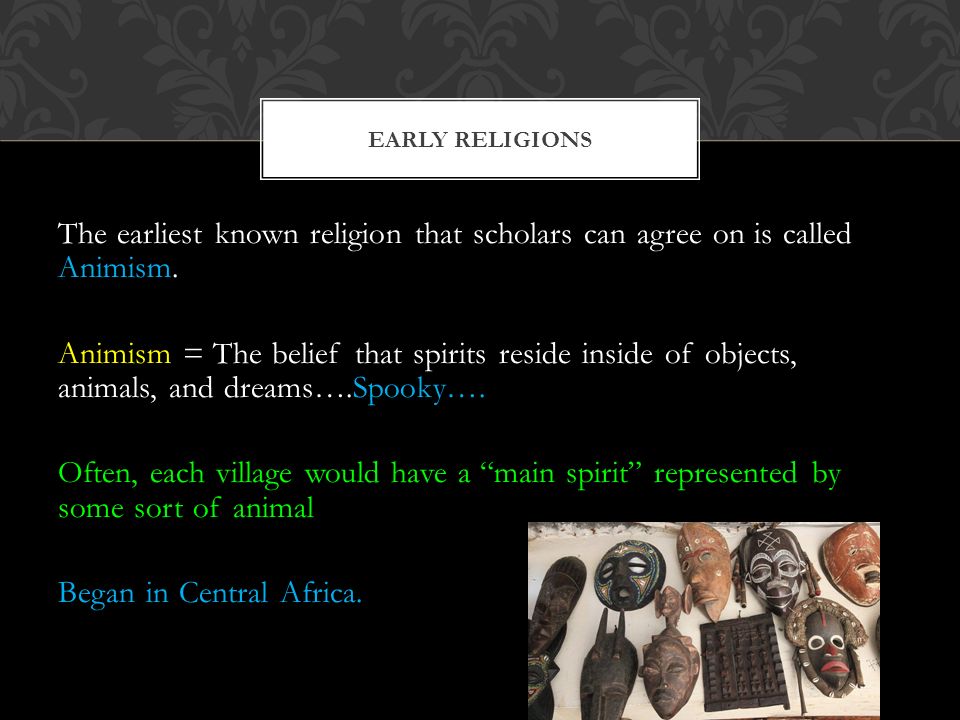 EARLY RELIGIONS

The earliest known religion that scholars can agree on is called Animism.

Animism = The belief that spirits reside inside of objects, animals, and dreams….Spooky….

Often, each village would have a “main spirit” represented by some sort of animal

Began in Central Africa.